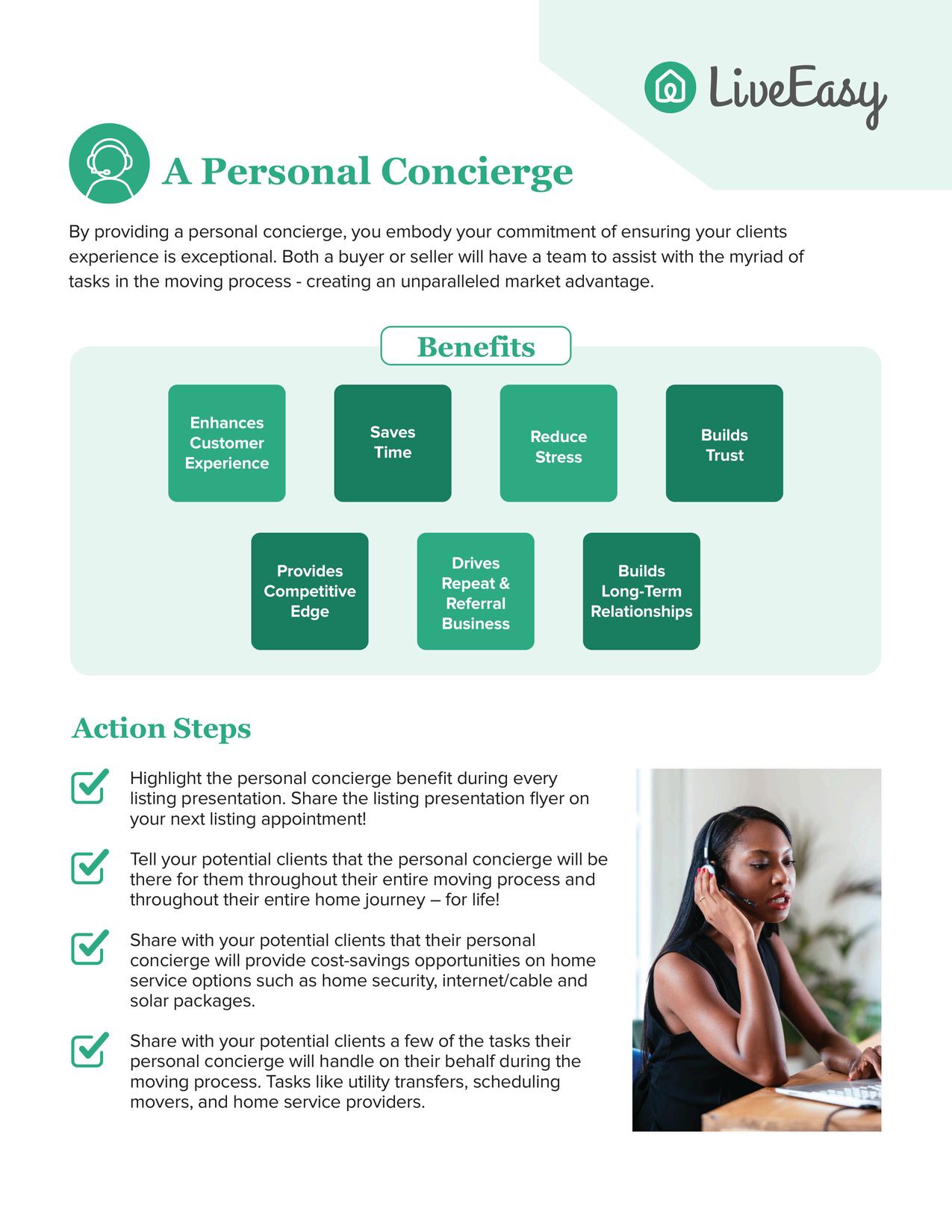 LiveEasy

A Personal Concierge

By providing a personal concierge, you embody your commitment of ensuring your clients experience is exceptional. Both a buyer or seller will have a team to assist with the myriad of tasks in the moving process - creating an unparalleled market advantage.

Benefits

Enhances Customer Experience

Saves Time

Reduce Stress

Builds Trust

Provides Competitive Edge

Drives Repeat & Referral Business

Builds Long-Term Relationships

Action Steps

Highlight the personal concierge benefit during every listing presentation. Share the listing presentation flyer on your next listing appointment!

Tell your potential clients that the personal concierge will be there for them throughout their entire moving process and throughout their entire home journey – for life!

Share with your potential clients that their personal concierge will provide cost-savings opportunities on home service options such as home security, internet/cable and solar packages.

Share with your potential clients a few of the tasks their personal concierge will handle on their behalf during the moving process. Tasks like utility transfers, scheduling movers, and home service providers.